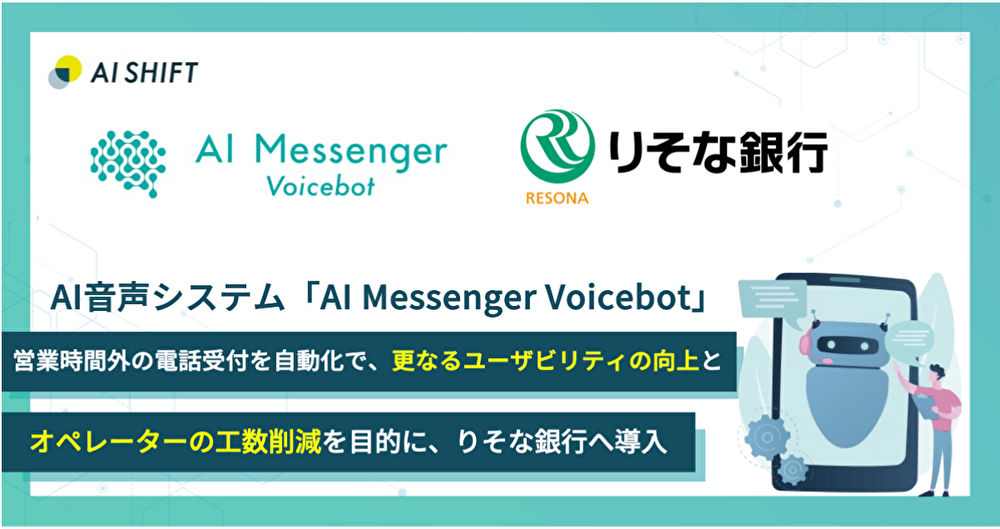 AI SHIFT

AI Messenger
Voicebot

RESONA
りそな銀行

AI音声システム「AI Messenger Voicebot」

営業時間外の電話受付を自動化で、更なるユーザビリティの向上と

オペレーターの工数削減を目的に、りそな銀行へ導入